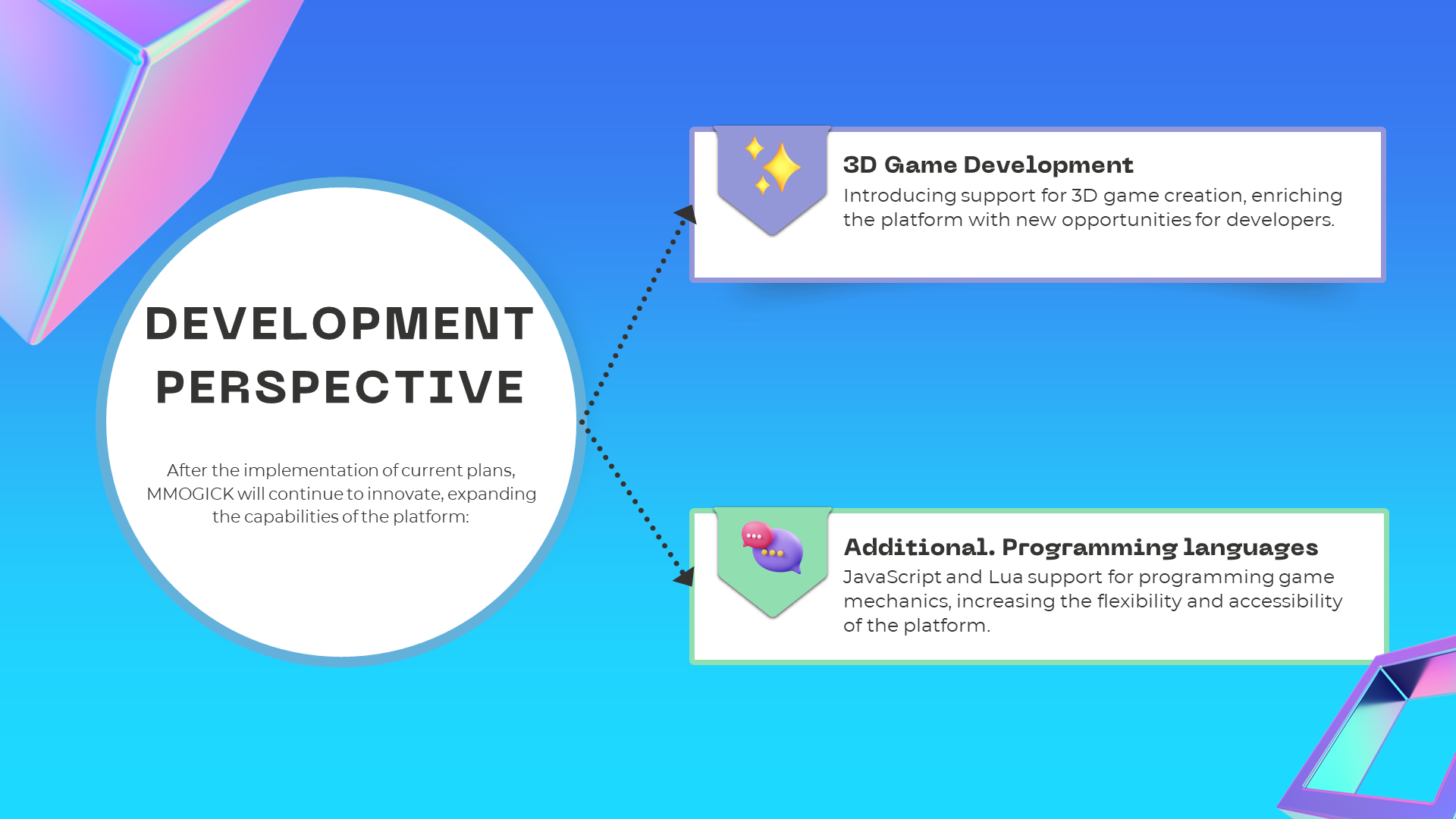 DEVELOPMENT PERSPECTIVE

After the implementation of current plans, MMOGICK will continue to innovate, expanding the capabilities of the platform:

3D Game Development
Introducing support for 3D game creation, enriching the platform with new opportunities for developers.

Additional. Programming languages
JavaScript and Lua support for programming game mechanics, increasing the flexibility and accessibility of the platform.